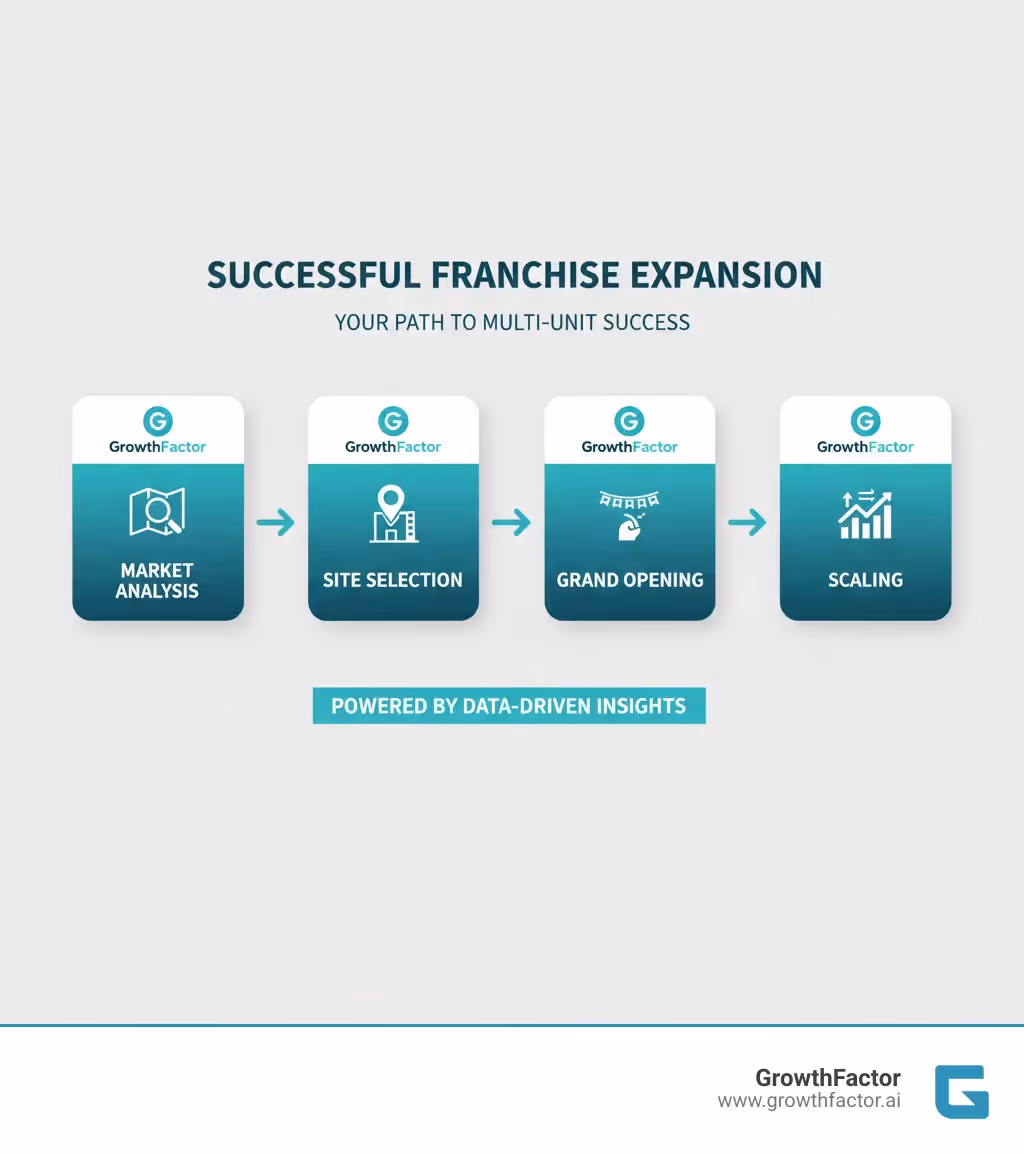 SUCCESSFUL FRANCHISE EXPANSION

YOUR PATH TO MULTI-UNIT SUCCESS

G GrowthFactor
MARKET ANALYSIS

G GrowthFactor
SITE SELECTION

G GrowthFactor
GRAND OPENING

G GrowthFactor
SCALING

POWERED BY DATA-DRIVEN INSIGHTS

GrowthFactor
www.growthfactor.ai